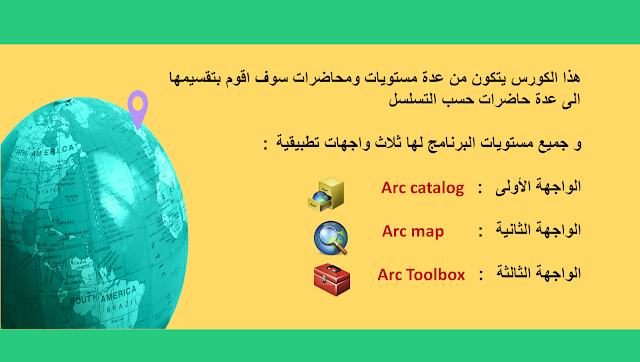 هذا الكورس يتكون من عدة مستويات ومحاضرات سوف اقوم بتقسيمها الى عدة حاضرات حسب التسلسل

و جميع مستويات البرنامج لها ثلاث واجهات تطبيقية :

الواجهة الأولى : Arc catalog

الواجهة الثانية : Arc map

الواجهة الثالثة : Arc Toolbox

NORTH AMERICA

SOUTH AMERICA

BRAZIL